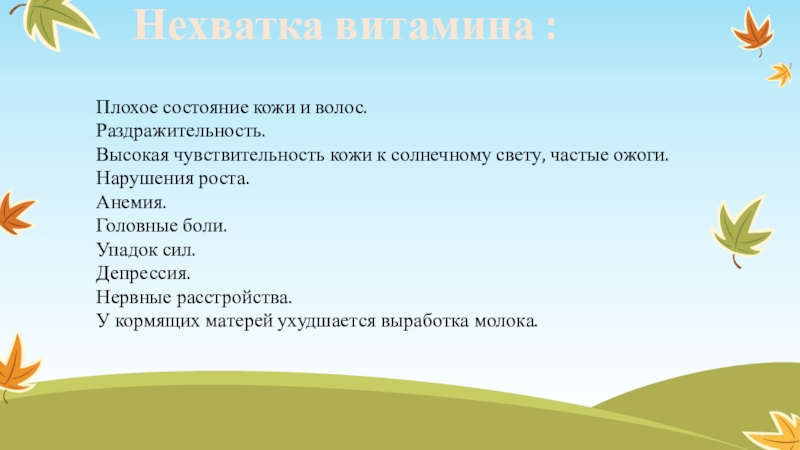 Нехватка витамина :

Плохое состояние кожи и волос.
Раздражительность.
Высокая чувствительность кожи к солнечному свету, частые ожоги.
Нарушения роста.
Анемия.
Головные боли.
Упадок сил.
Депрессия.
Нервные расстройства.
У кормящих матерей ухудшается выработка молока.